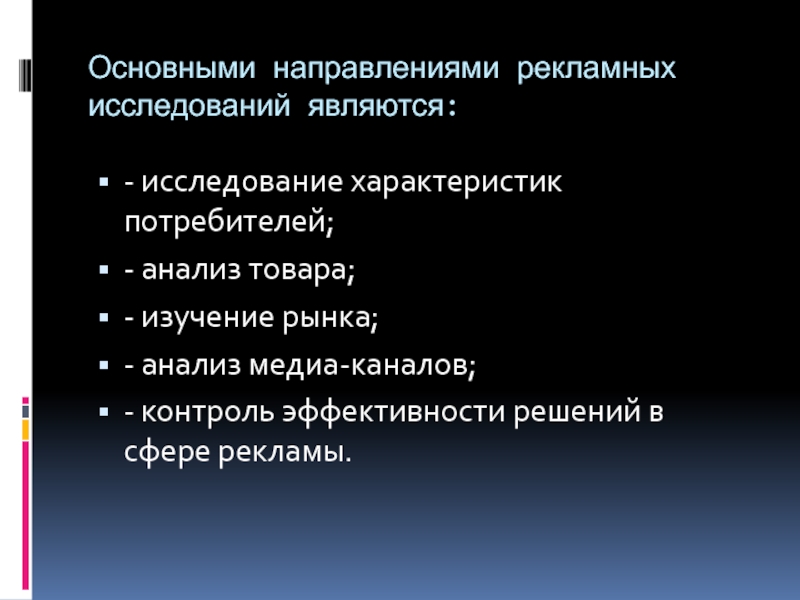 Основными направлениями рекламных исследований являются:

- - исследование характеристик потребителей;
- - анализ товара;
- - изучение рынка;
- - анализ медиа-каналов;
- - контроль эффективности решений в сфере рекламы.